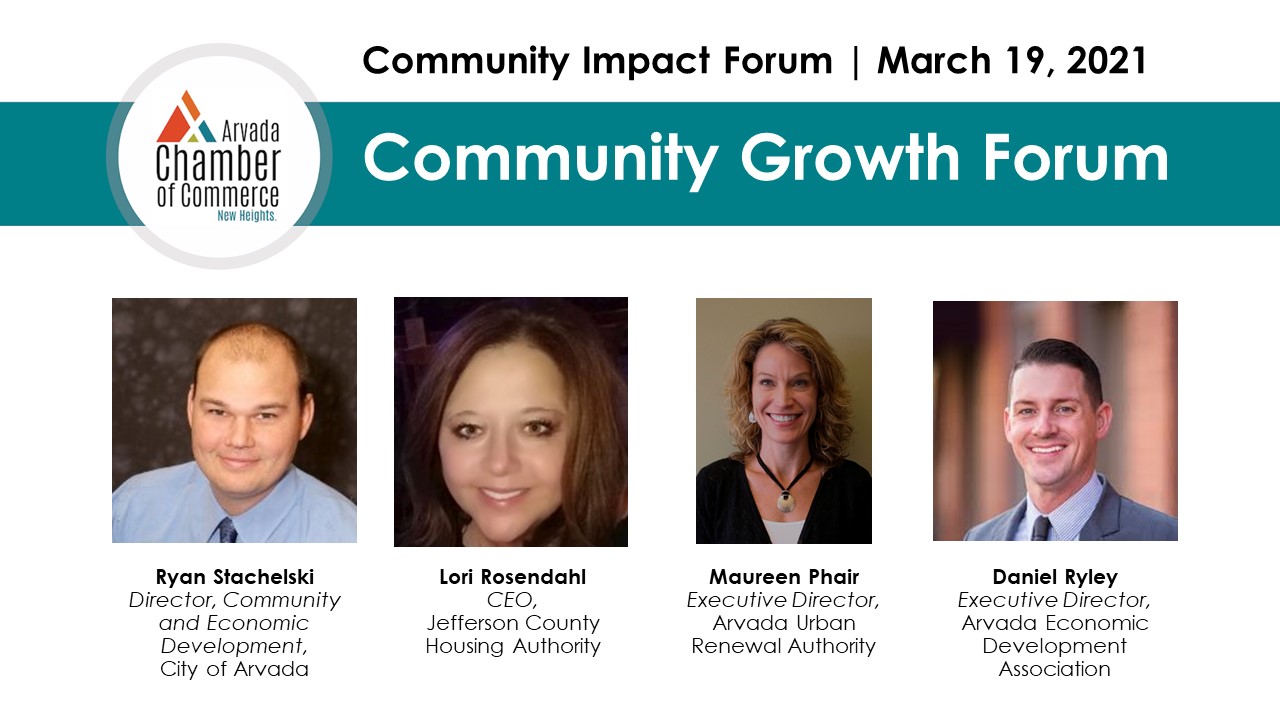 Community Impact Forum | March 19, 2021

Arvada Chamber of Commerce New Heights.

Community Growth Forum

Ryan Stachelski
Director, Community and Economic Development, City of Arvada

Lori Rosendahl
CEO, Jefferson County Housing Authority

Maureen Phair
Executive Director, Arvada Urban Renewal Authority

Daniel Ryley
Executive Director, Arvada Economic Development Association